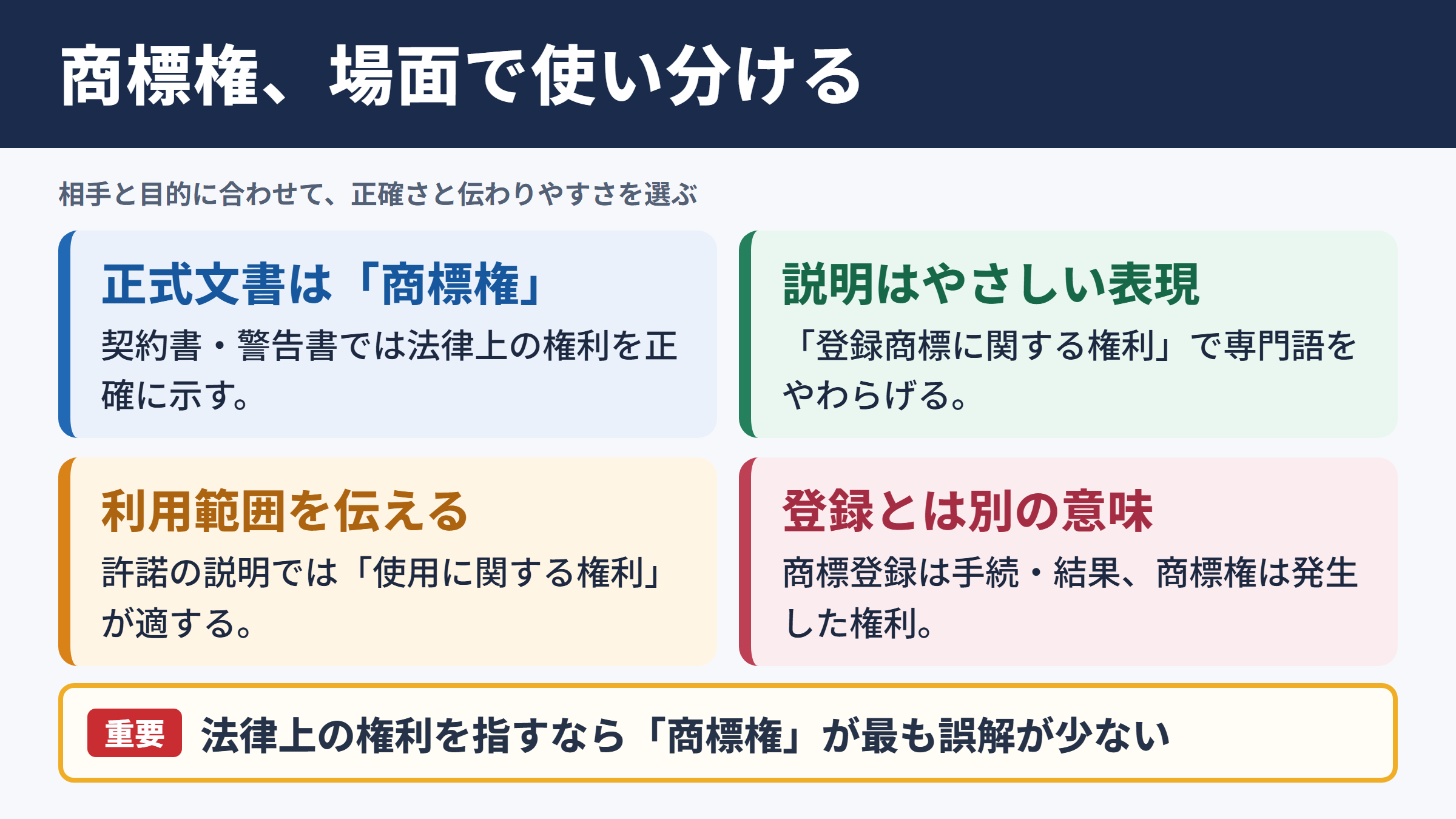 商標権、場面で使い分ける

相手と目的に合わせて、正確さと伝わりやすさを選ぶ

正式文書は「商標権」

契約書・警告書では法律上の権利を正確に示す。

説明はやさしい表現

「登録商標に関する権利」で専門語をやわらげる。

利用範囲を伝える

許諾の説明では「使用に関する権利」が適する。

登録とは別の意味

商標登録は手続・結果、商標権は発生した権利。

重要 法律上の権利を指すなら「商標権」が最も誤解が少ない